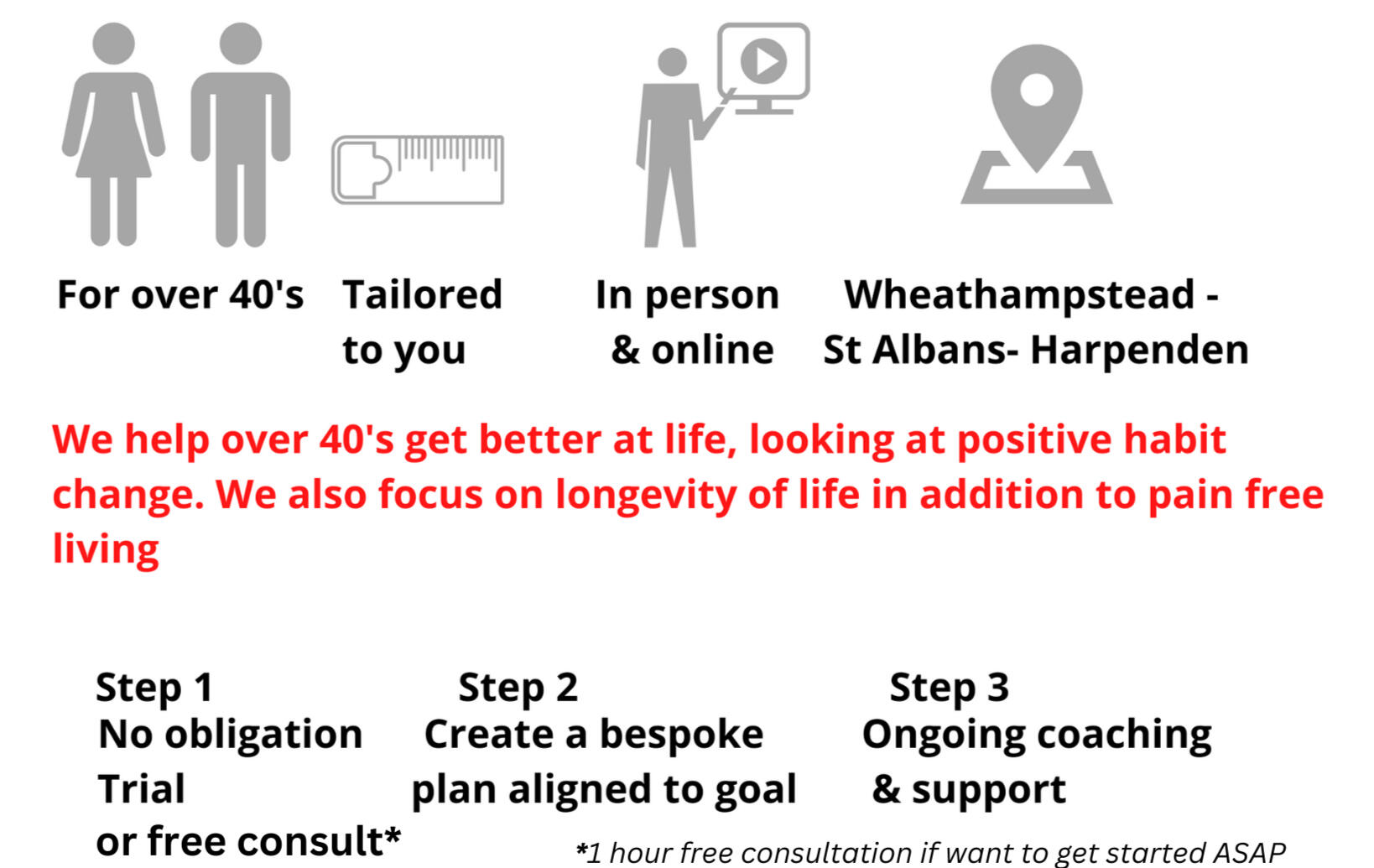 For over 40's

Tailored to you

In person & online

Wheathampstead - St Albans- Harpenden

We help over 40's get better at life, looking at positive habit change. We also focus on longevity of life in addition to pain free living

Step 1
No obligation Trial or free consult*

Step 2
Create a bespoke plan aligned to goal

Step 3
Ongoing coaching & support

*1 hour free consultation if want to get started ASAP